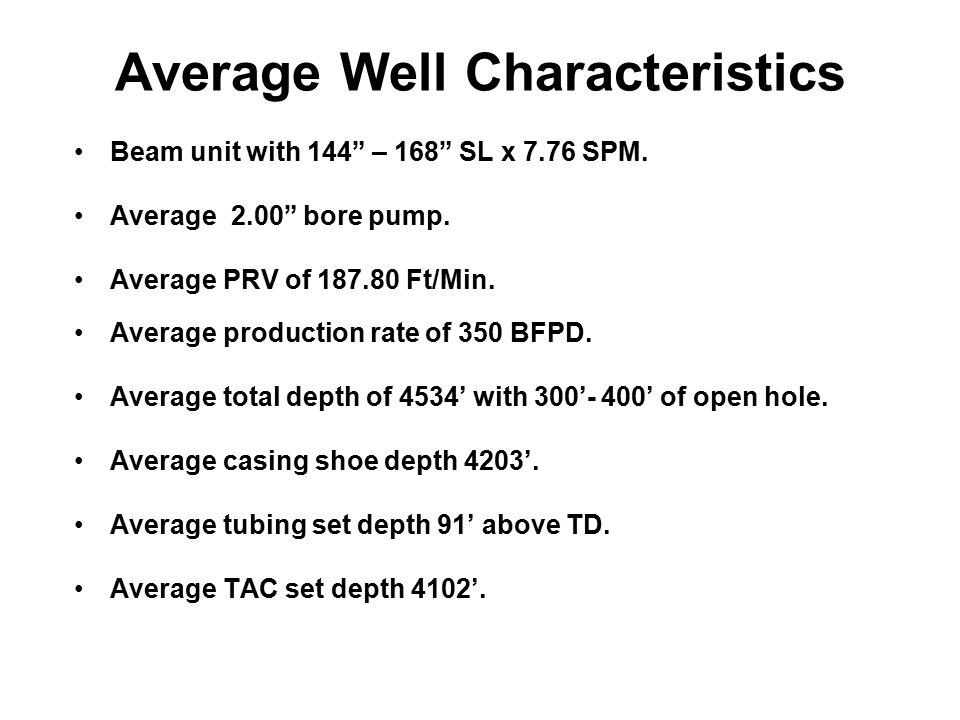 Average Well Characteristics

• Beam unit with 144” – 168” SL x 7.76 SPM.

• Average 2.00” bore pump.

• Average PRV of 187.80 Ft/Min.

• Average production rate of 350 BFPD.

• Average total depth of 4534’ with 300’- 400’ of open hole.

• Average casing shoe depth 4203’.

• Average tubing set depth 91’ above TD.

• Average TAC set depth 4102’.